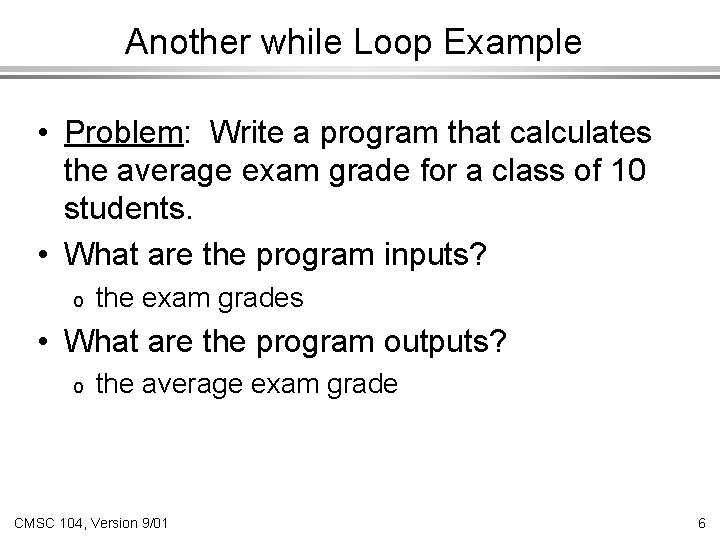 Another while Loop Example

• Problem: Write a program that calculates the average exam grade for a class of 10 students.

• What are the program inputs?

o the exam grades

• What are the program outputs?

o the average exam grade

CMSC 104, Version 9/01

6